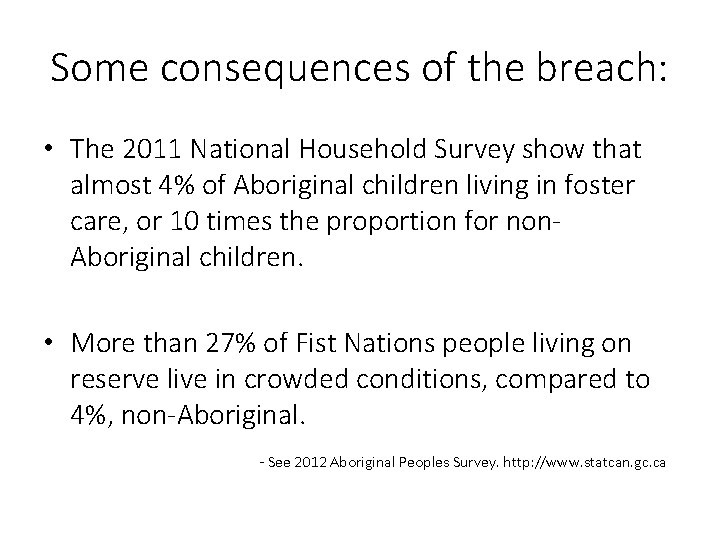 Some consequences of the breach:

• The 2011 National Household Survey show that almost 4% of Aboriginal children living in foster care, or 10 times the proportion for non-Aboriginal children.

• More than 27% of Fist Nations people living on reserve live in crowded conditions, compared to 4%, non-Aboriginal.

- See 2012 Aboriginal Peoples Survey. http://www.statcan.gc.ca